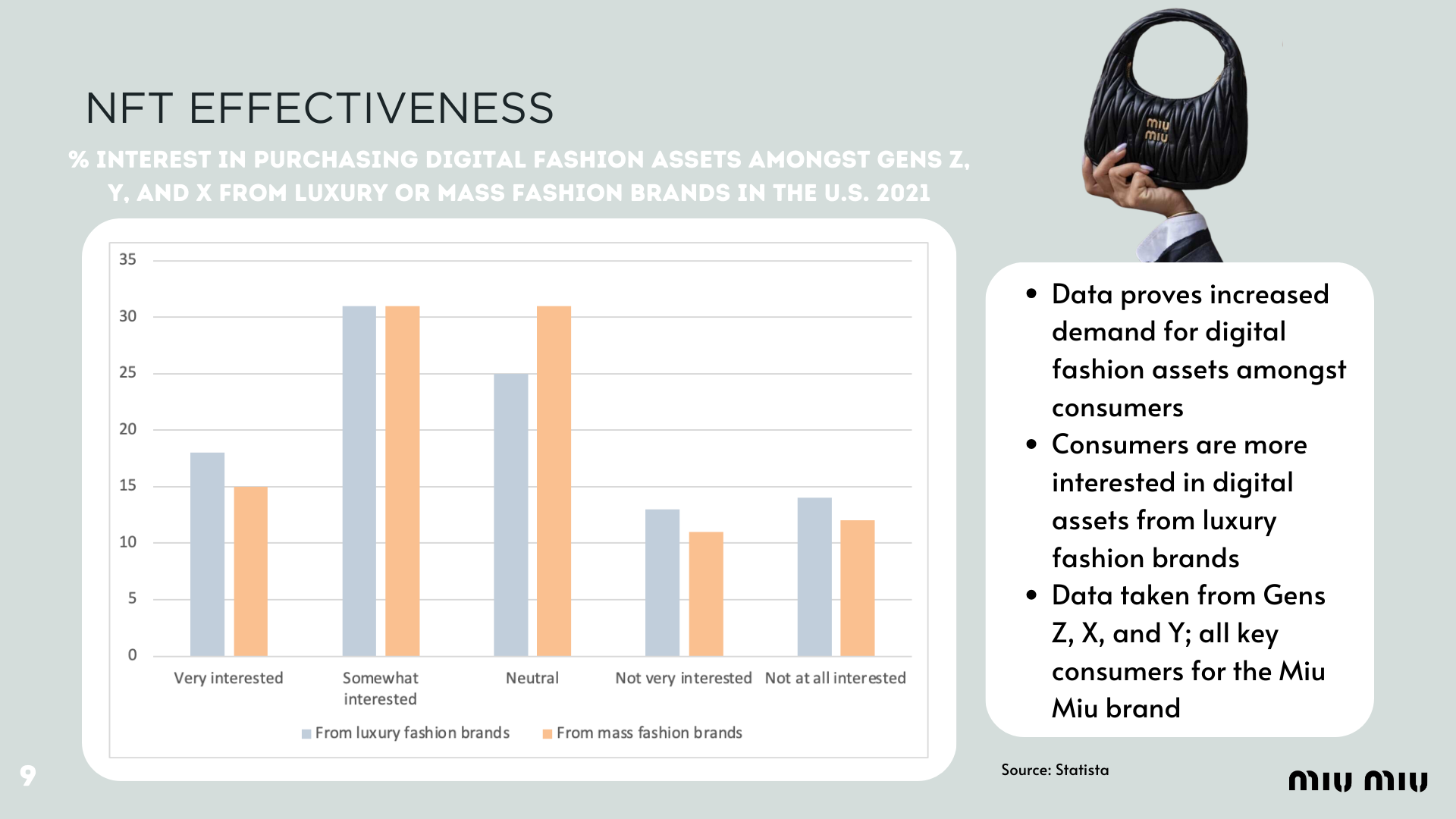 NFT EFFECTIVENESS

% INTEREST IN PURCHASING DIGITAL FASHION ASSETS AMONGST GENS Z, Y, AND X FROM LUXURY OR MASS FASHION BRANDS IN THE U.S. 2021

35
30
25
20
15
10
5
0

Very interested
Somewhat interested
Neutral
Not very interested
Not at all interested

From luxury fashion brands
From mass fashion brands

miu miu

- Data proves increased demand for digital fashion assets amongst consumers
- Consumers are more interested in digital assets from luxury fashion brands
- Data taken from Gens Z, X, and Y; all key consumers for the Miu Miu brand

Source: Statista

9

miu miu